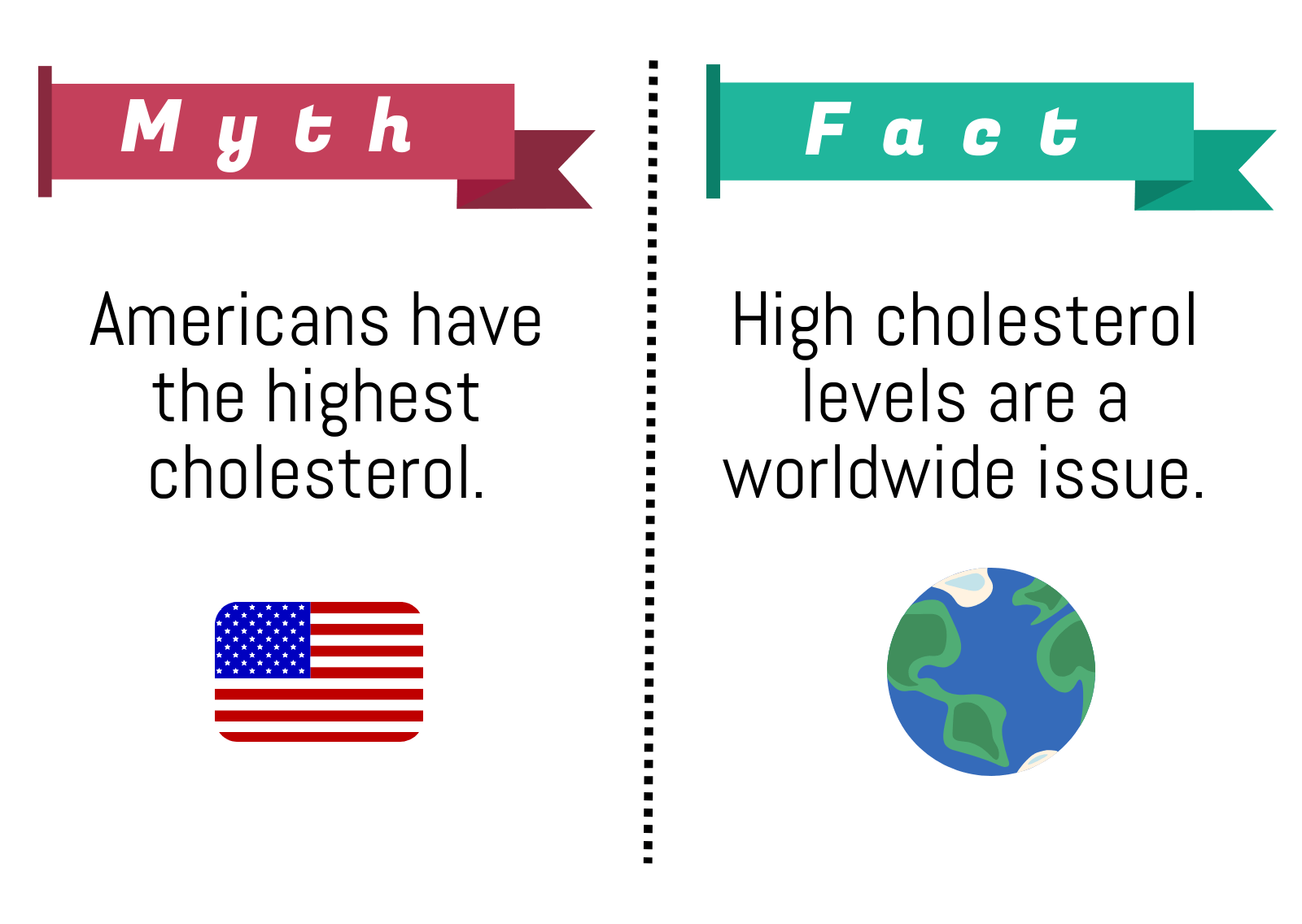 Myth

Americans have the highest cholesterol.

Fact

High cholesterol levels are a worldwide issue.